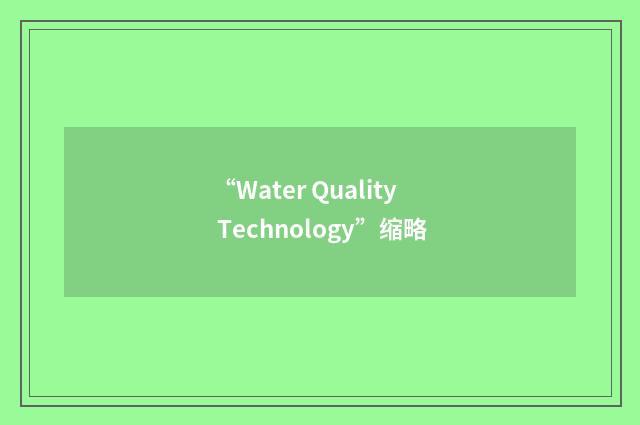 “Water Quality Technology”缩略